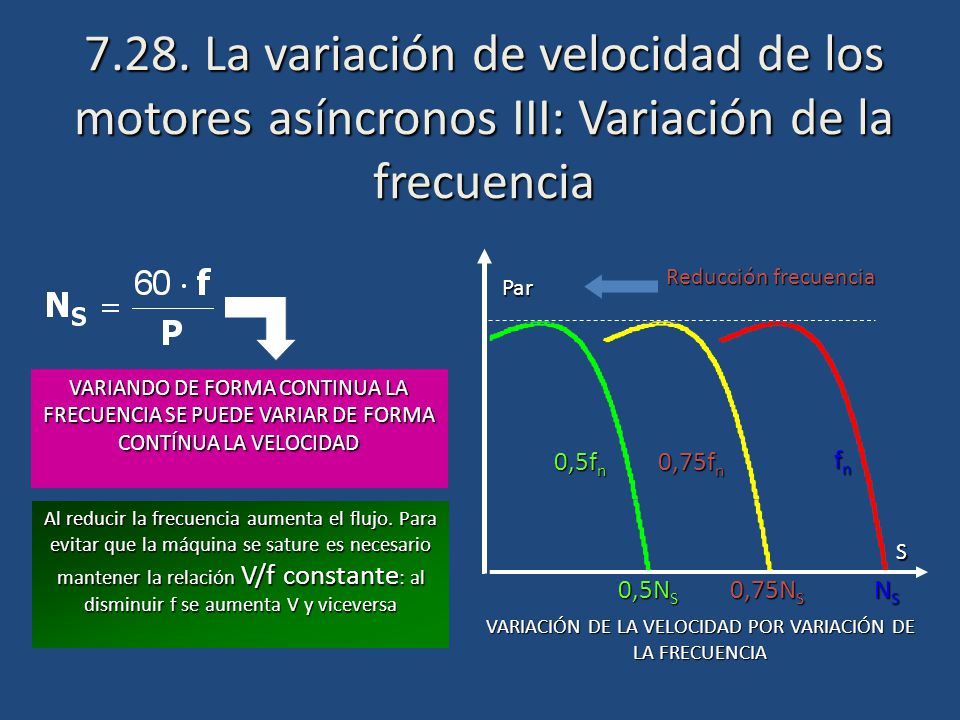 7.28. La variación de velocidad de los motores asíncronos III: Variación de la frecuencia

$N_S = \frac{60 \cdot f}{P}$

VARIANDO DE FORMA CONTINUA LA FRECUENCIA SE PUEDE VARIAR DE FORMA CONTÍNUA LA VELOCIDAD

Al reducir la frecuencia aumenta el flujo. Para evitar que la máquina se sature es necesario mantener la relación V/f constante: al disminuir f se aumenta V y viceversa

Par

Reducción frecuencia

$0,5f_n$

$0,75f_n$

$f_n$

S

$0,5N_S$

$0,75N_S$

$N_S$

VARIACIÓN DE LA VELOCIDAD POR VARIACIÓN DE LA FRECUENCIA